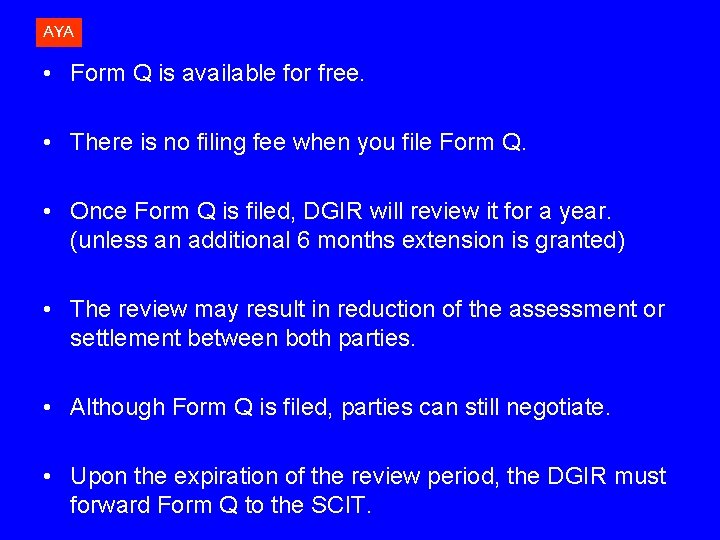 AYA

• Form Q is available for free.

• There is no filing fee when you file Form Q.

• Once Form Q is filed, DGIR will review it for a year. (unless an additional 6 months extension is granted)

• The review may result in reduction of the assessment or settlement between both parties.

• Although Form Q is filed, parties can still negotiate.

• Upon the expiration of the review period, the DGIR must forward Form Q to the SCIT.